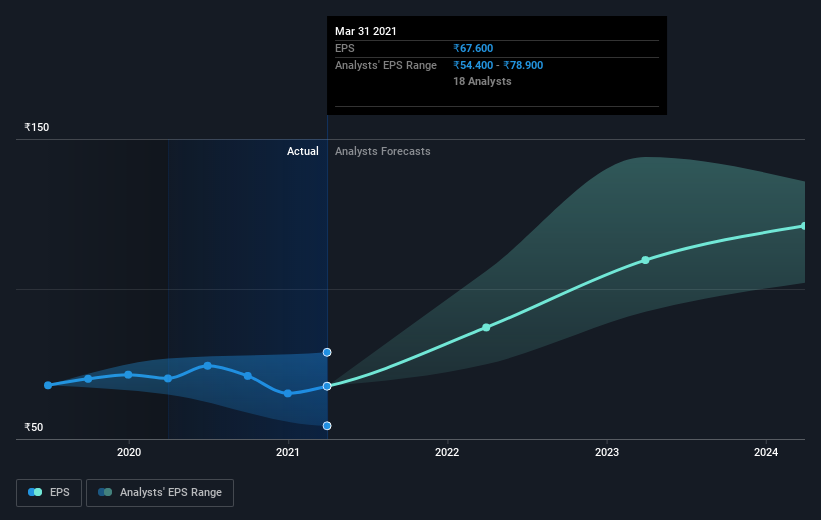 Mar 31 2021
EPS ₹67.600
Analysts' EPS Range ₹54.400 - ₹78.900
18 Analysts

₹150

Actual Analysts Forecasts

₹50

2020 2021 2022 2023 2024

EPS Analysts' EPS Range